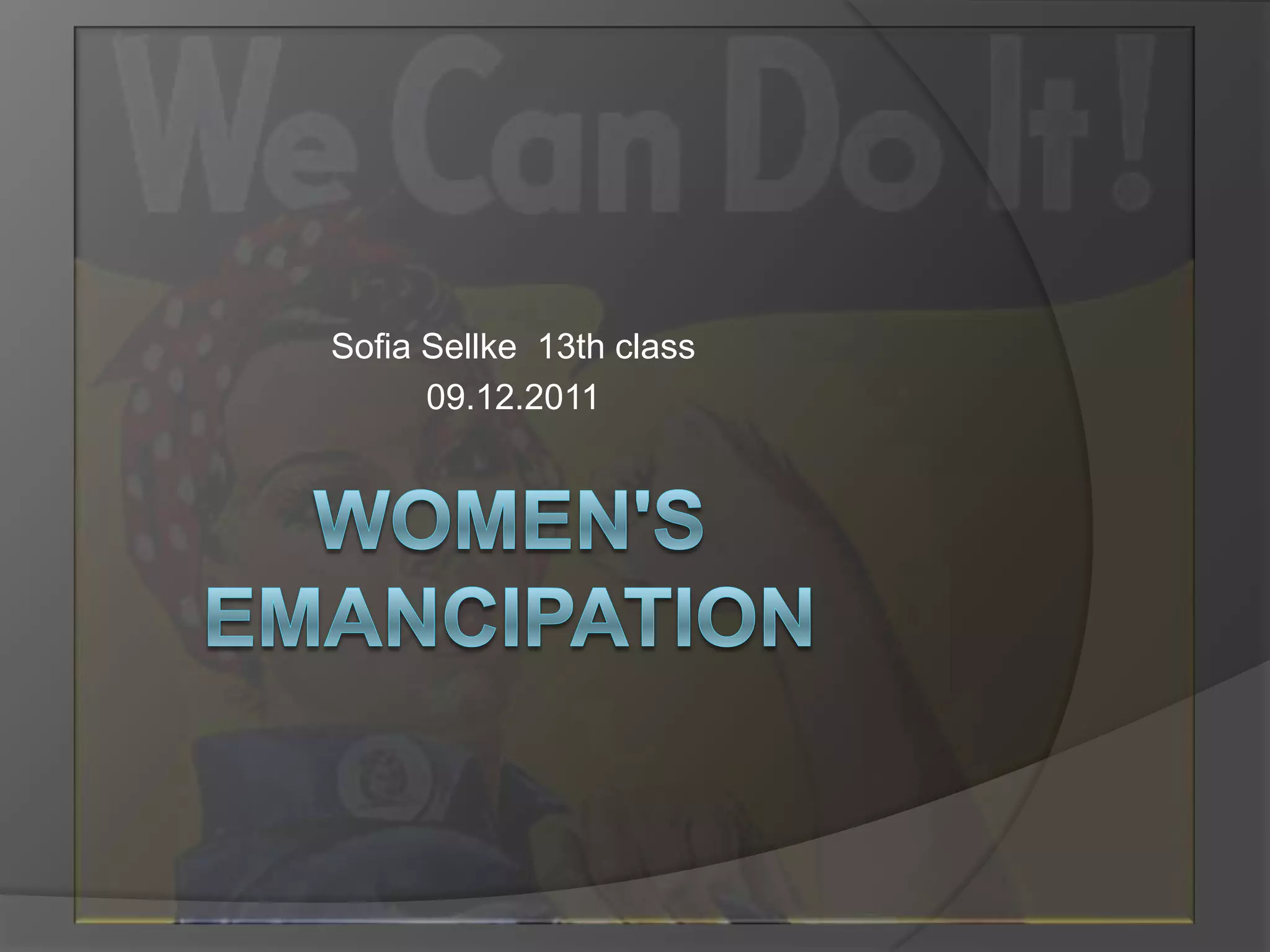 We Can Do It!

Sofia Sellke 13th class
09.12.2011

WOMEN'S EMANCIPATION